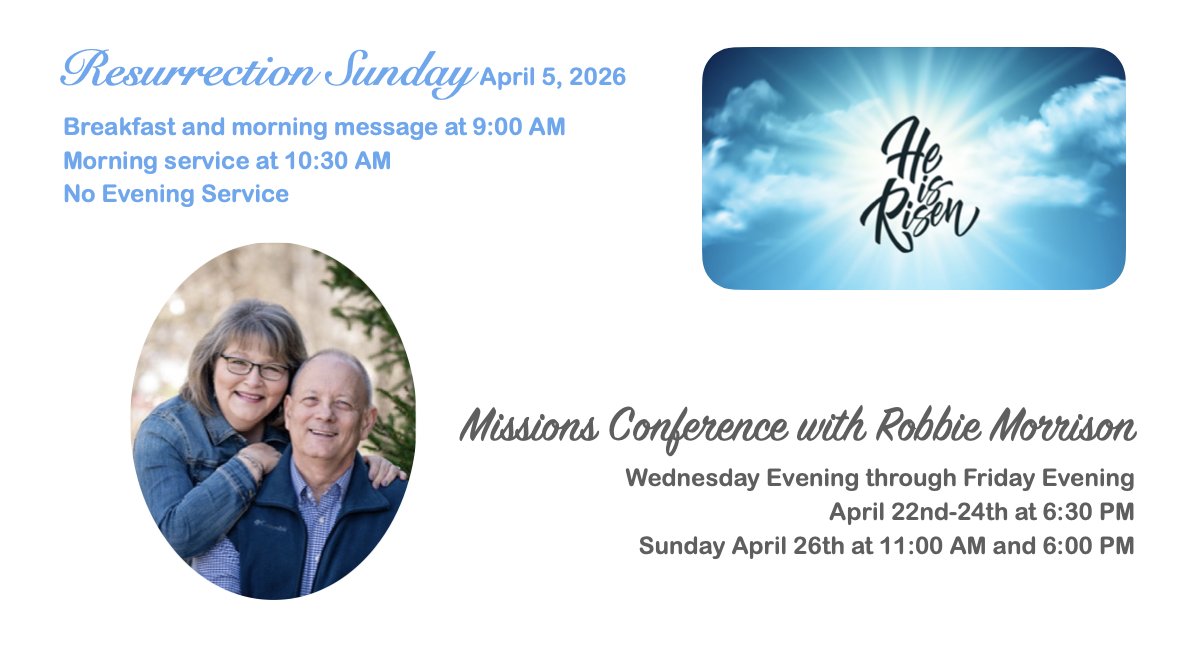 Resurrection Sunday April 5, 2026

Breakfast and morning message at 9:00 AM
Morning service at 10:30 AM
No Evening Service

He is Risen

Missions Conference with Robbie Morrison

Wednesday Evening through Friday Evening
April 22nd-24th at 6:30 PM
Sunday April 26th at 11:00 AM and 6:00 PM